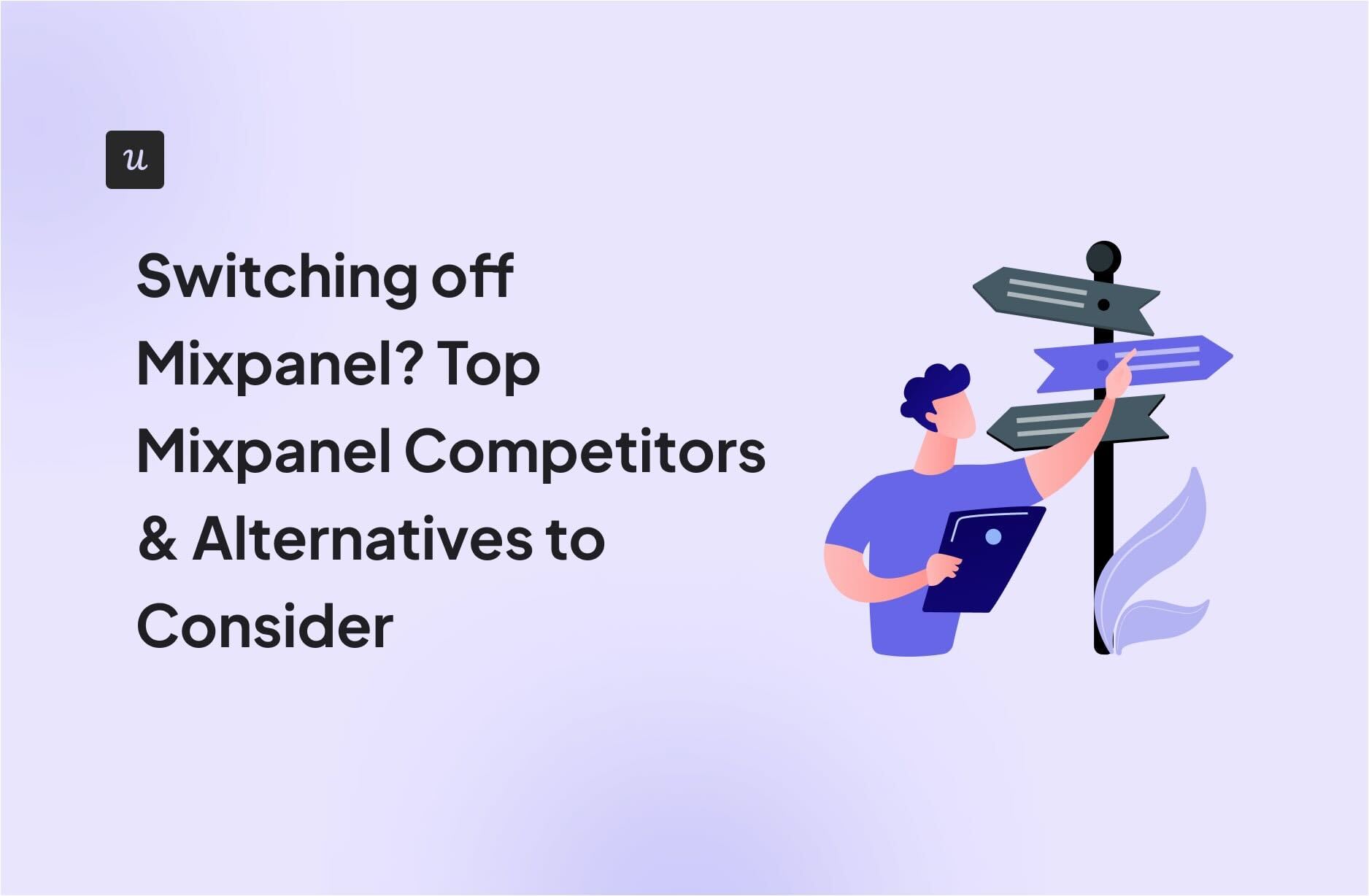 u

Switching off Mixpanel? Top Mixpanel Competitors & Alternatives to Consider